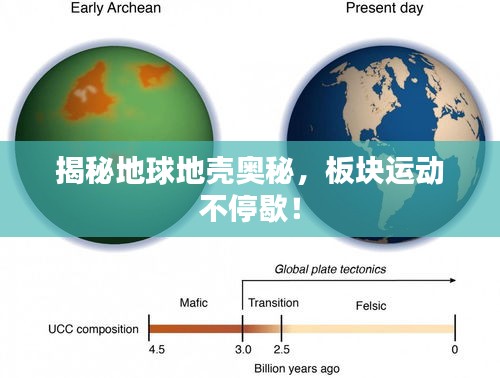 Early Archean

Present day

揭秘地球地壳奥秘，板块运动不停歇！

Global plate tectonics

Mafic

Transition

Felsic

UCC composition

4.5

3.0

2.5

0

Billion years ago